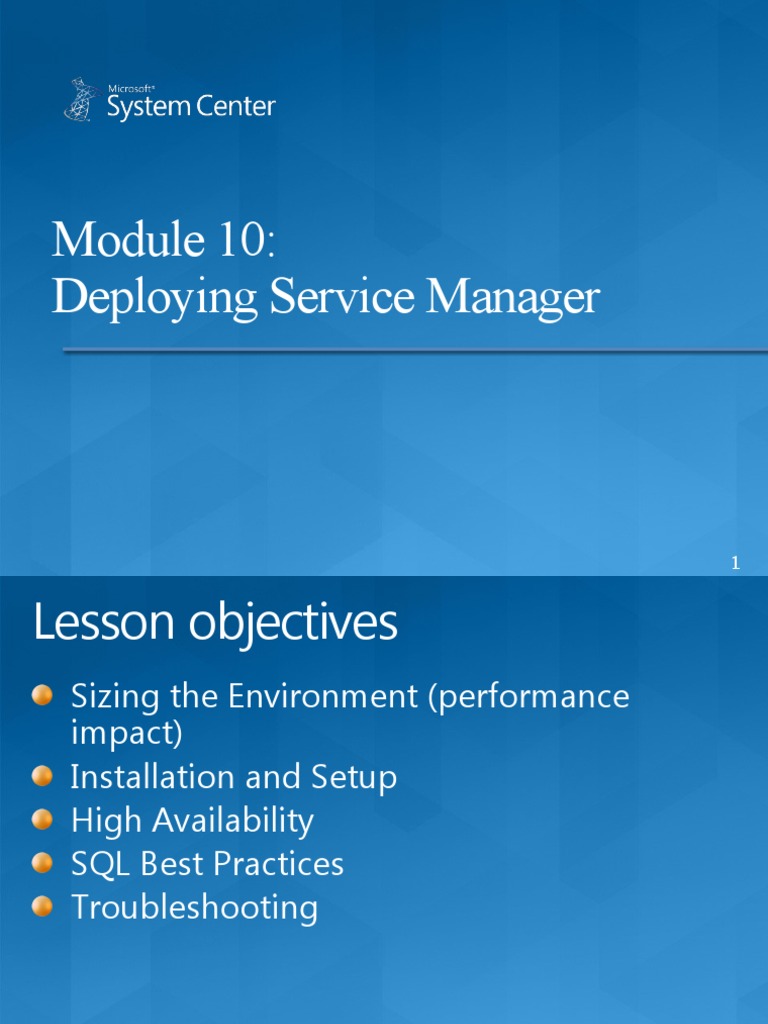 Microsoft®
System Center

Module 10:
Deploying Service Manager

1

Lesson objectives

Sizing the Environment (performance impact)
Installation and Setup
High Availability
SQL Best Practices
Troubleshooting